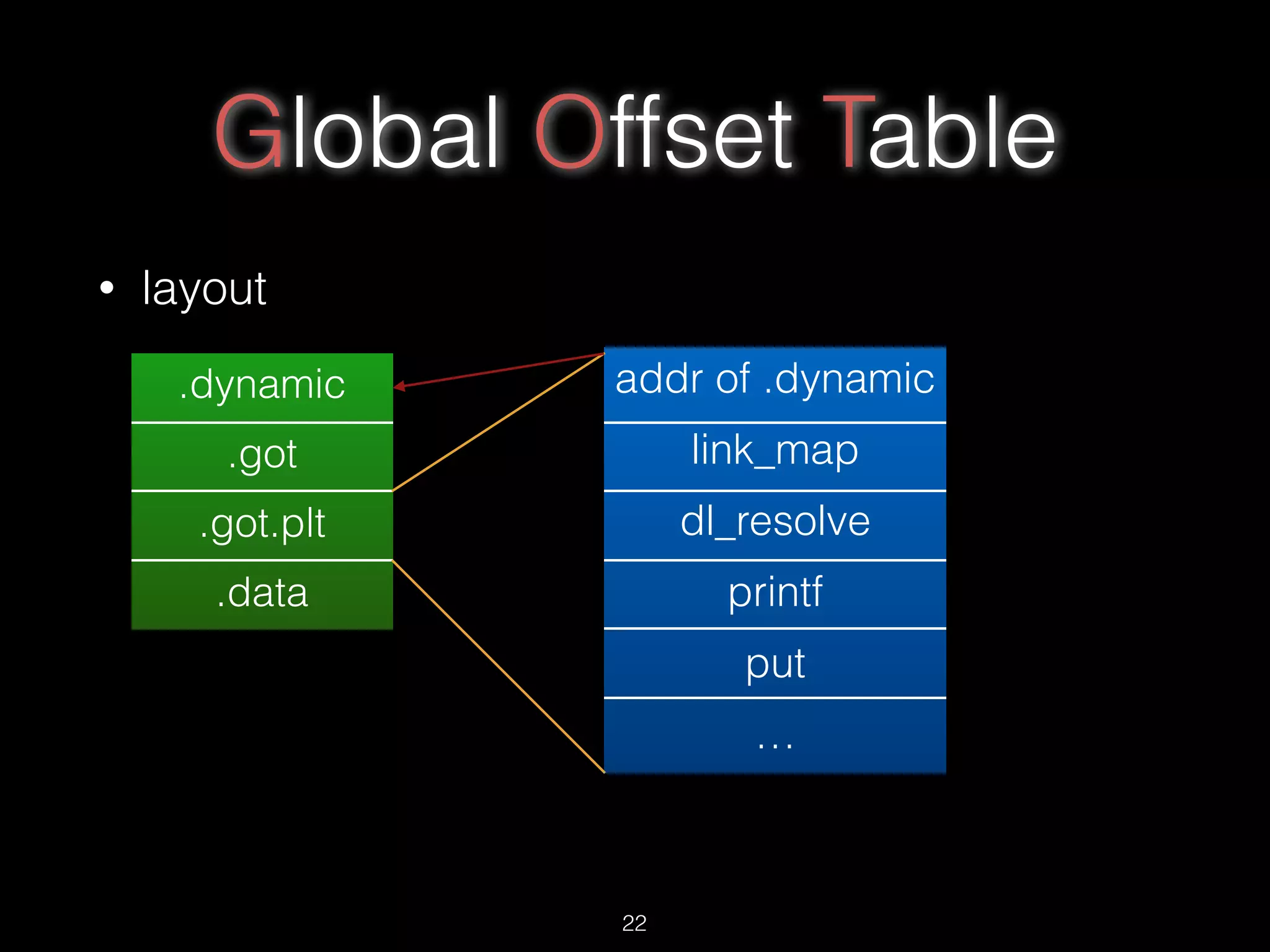 Global Offset Table

• layout

.dynamic
.got
.got.plt
.data

addr of .dynamic
link_map
dl_resolve
printf
put
…

22